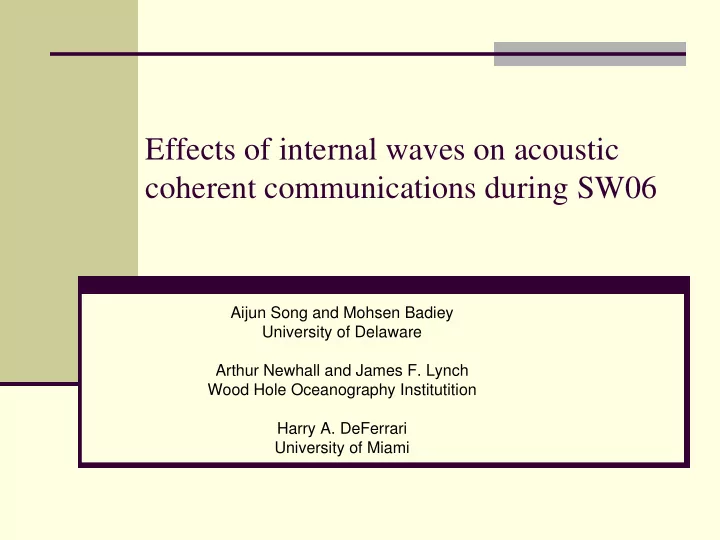 Effects of internal waves on acoustic coherent communications during SW06

Aijun Song and Mohsen Badiey
University of Delaware

Arthur Newhall and James F. Lynch
Wood Hole Oceanography Institutition

Harry A. DeFerrari
University of Miami